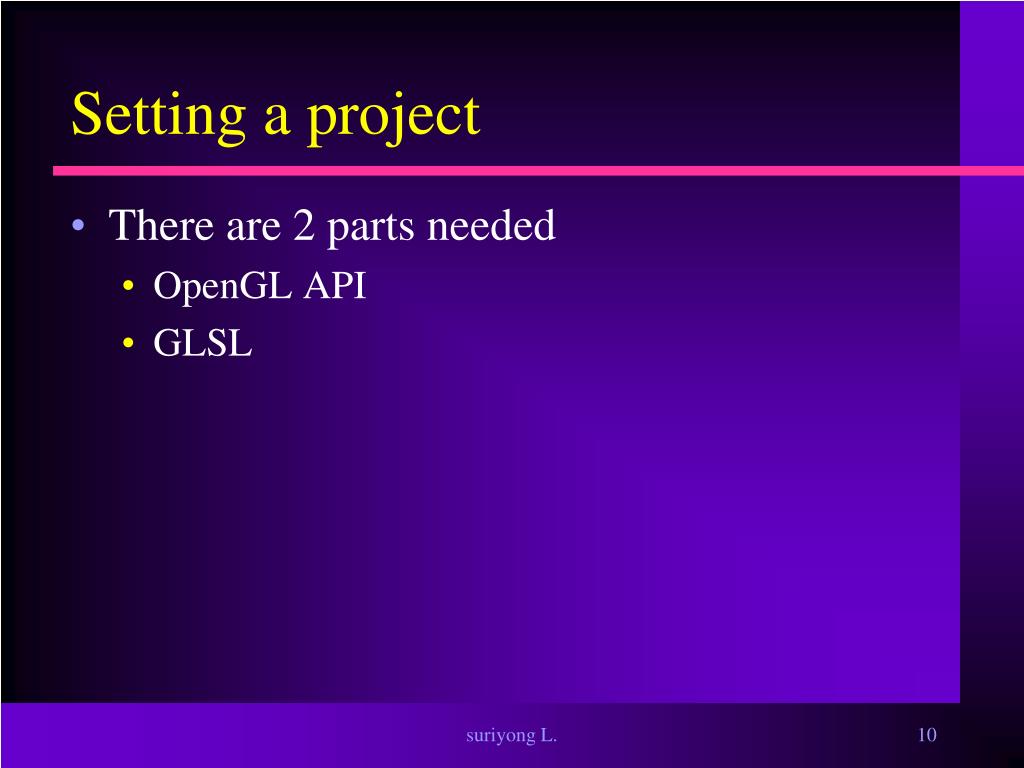 Setting a project

• There are 2 parts needed
  • OpenGL API
  • GLSL

suriyong L.

10